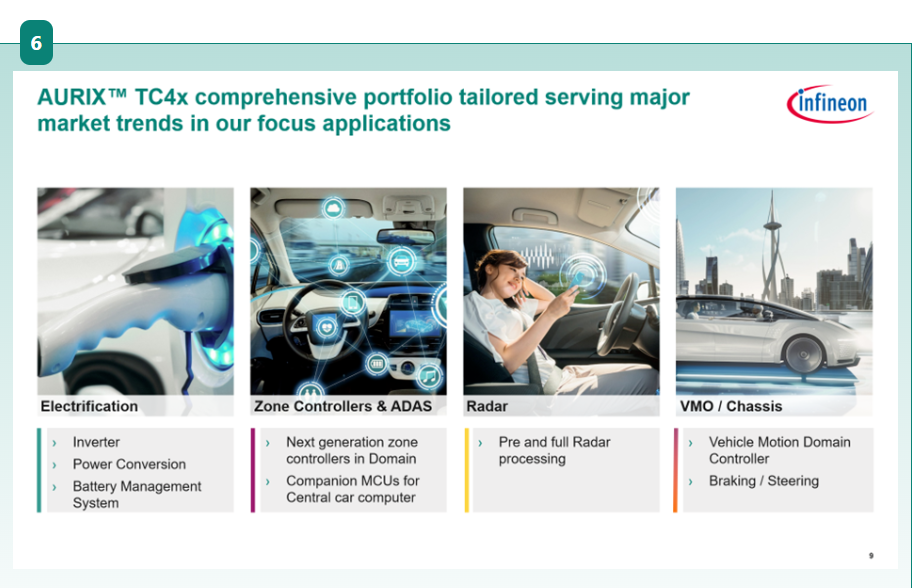 6

AURIX™ TC4x comprehensive portfolio tailored serving major market trends in our focus applications

infineon

Electrification

› Inverter
› Power Conversion
› Battery Management System

Zone Controllers & ADAS

› Next generation zone controllers in Domain
› Companion MCUs for Central car computer

Radar

› Pre and full Radar processing

VMO / Chassis

› Vehicle Motion Domain Controller
› Braking / Steering

9